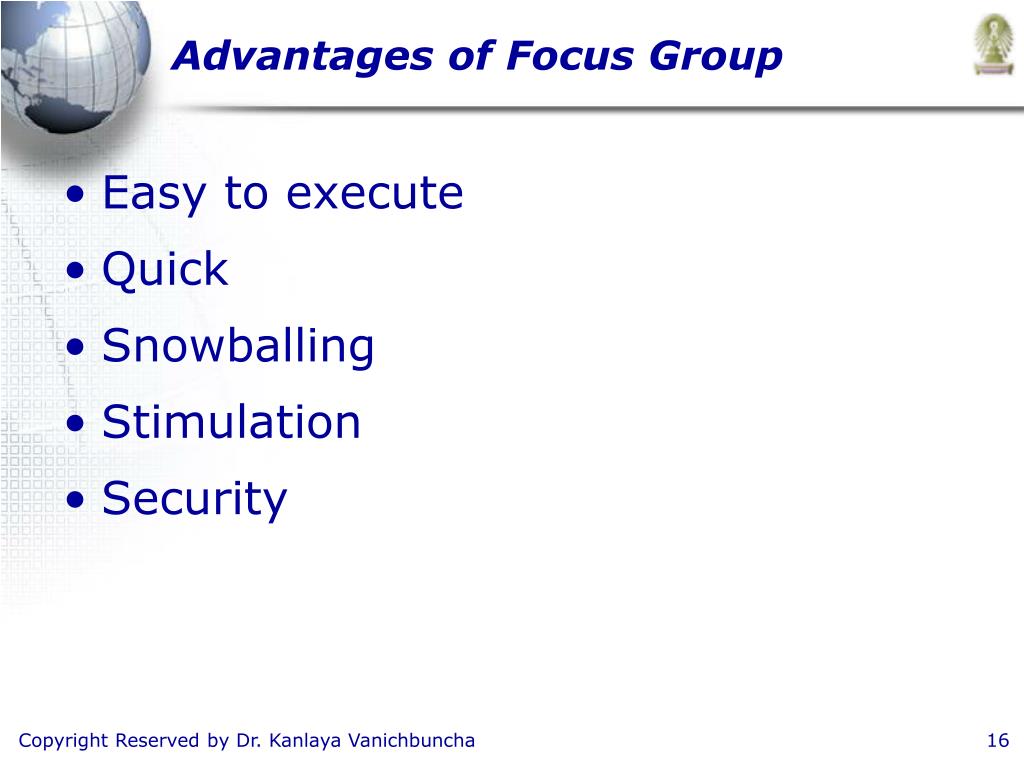 Advantages of Focus Group

• Easy to execute
• Quick
• Snowballing
• Stimulation
• Security

Copyright Reserved by Dr. Kanlaya Vanichbuncha

16